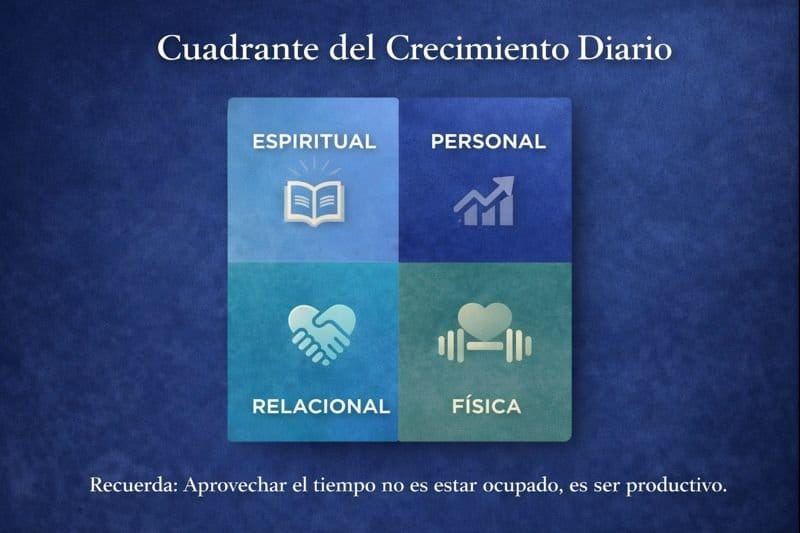 Cuadrante del Crecimiento Diario

ESPIRITUAL

PERSONAL

RELACIONAL

FÍSICA

Recuerda: Aprovechar el tiempo no es estar ocupado, es ser productivo.